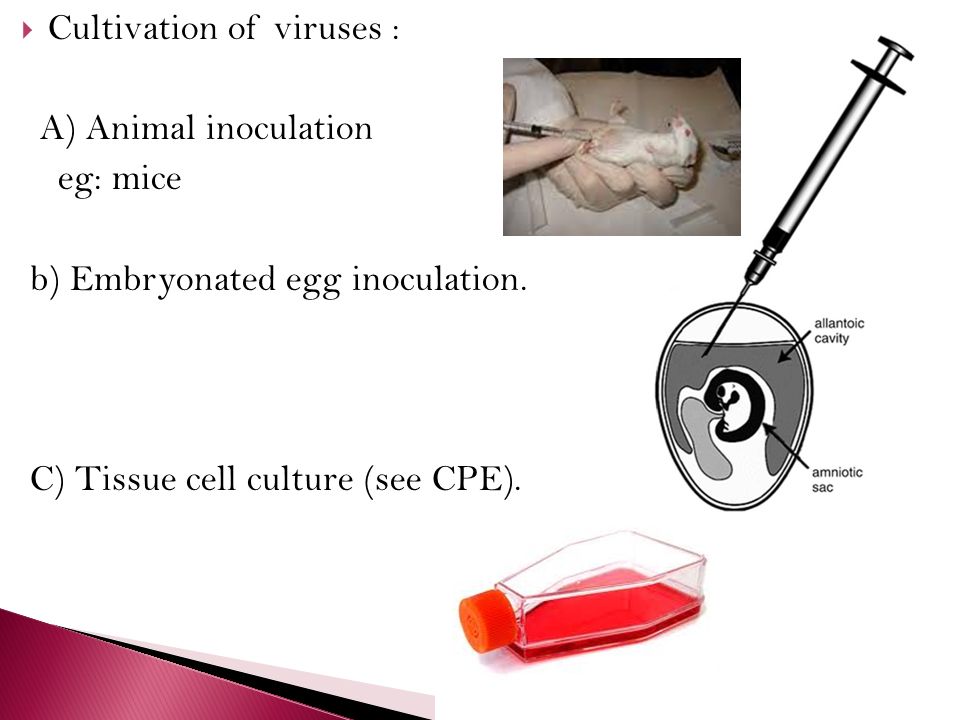 Cultivation of viruses :

A) Animal inoculation
eg: mice

b) Embryonated egg inoculation.

allantoic cavity

amniotic sac

C) Tissue cell culture (see CPE).